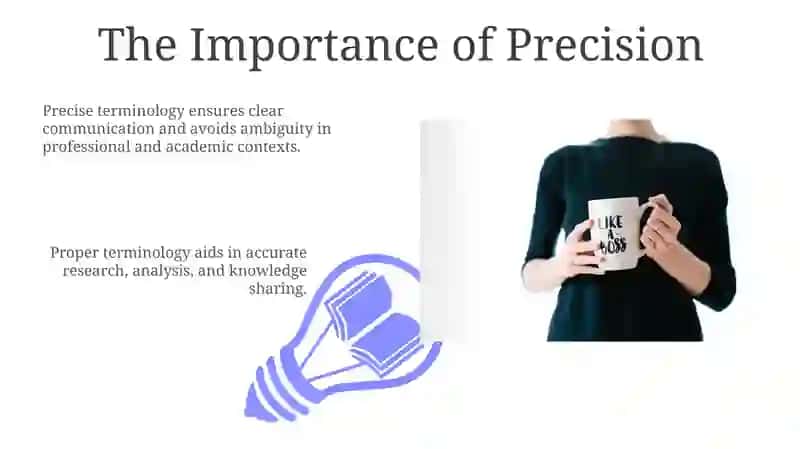 The Importance of Precision

Precise terminology ensures clear communication and avoids ambiguity in professional and academic contexts.

Proper terminology aids in accurate research, analysis, and knowledge sharing.

LIKE A BOSS